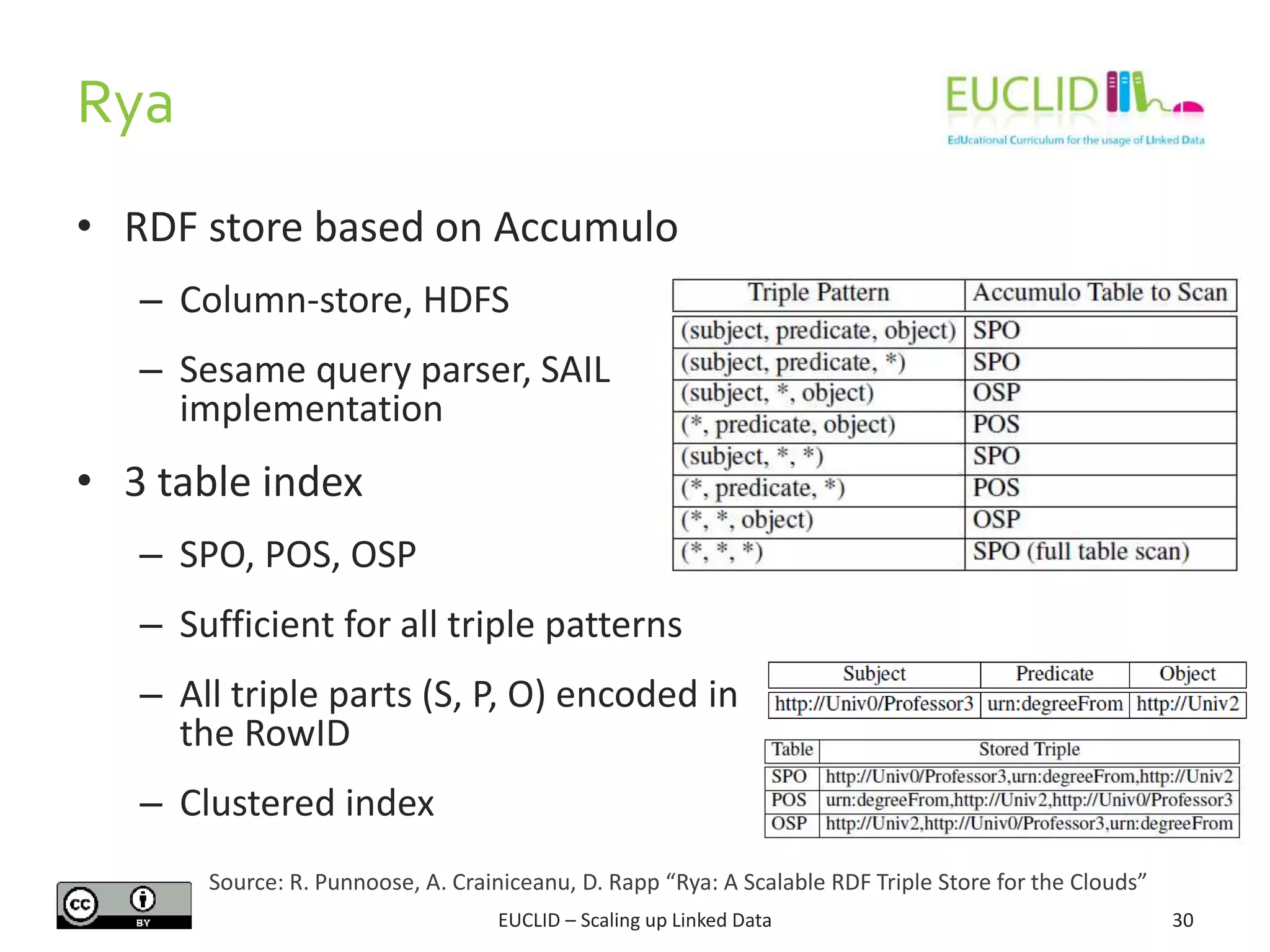 Rya

EUCLID
EdUcational Curriculum for the usage of LInked Data

• RDF store based on Accumulo
  – Column-store, HDFS
  – Sesame query parser, SAIL implementation
• 3 table index
  – SPO, POS, OSP
  – Sufficient for all triple patterns
  – All triple parts (S, P, O) encoded in the RowID
  – Clustered index

| Triple Pattern | Accumulo Table to Scan |
|---|---|
| (subject, predicate, object) | SPO |
| (subject, predicate, *) | SPO |
| (subject, *, object) | OSP |
| (*, predicate, object) | POS |
| (subject, *, *) | SPO |
| (*, predicate, *) | POS |
| (*, *, object) | OSP |
| (*, *, *) | SPO (full table scan) |

| Subject | Predicate | Object |
|---|---|---|
| http://Univ0/Professor3 | urn:degreeFrom | http://Univ2 |

| Table | Stored Triple |
|---|---|
| SPO | http://Univ0/Professor3,urn:degreeFrom,http://Univ2 |
| POS | urn:degreeFrom,http://Univ2,http://Univ0/Professor3 |
| OSP | http://Univ2,http://Univ0/Professor3,urn:degreeFrom |

Source: R. Punnoose, A. Crainiceanu, D. Rapp “Rya: A Scalable RDF Triple Store for the Clouds”

cc BY

EUCLID – Scaling up Linked Data

30